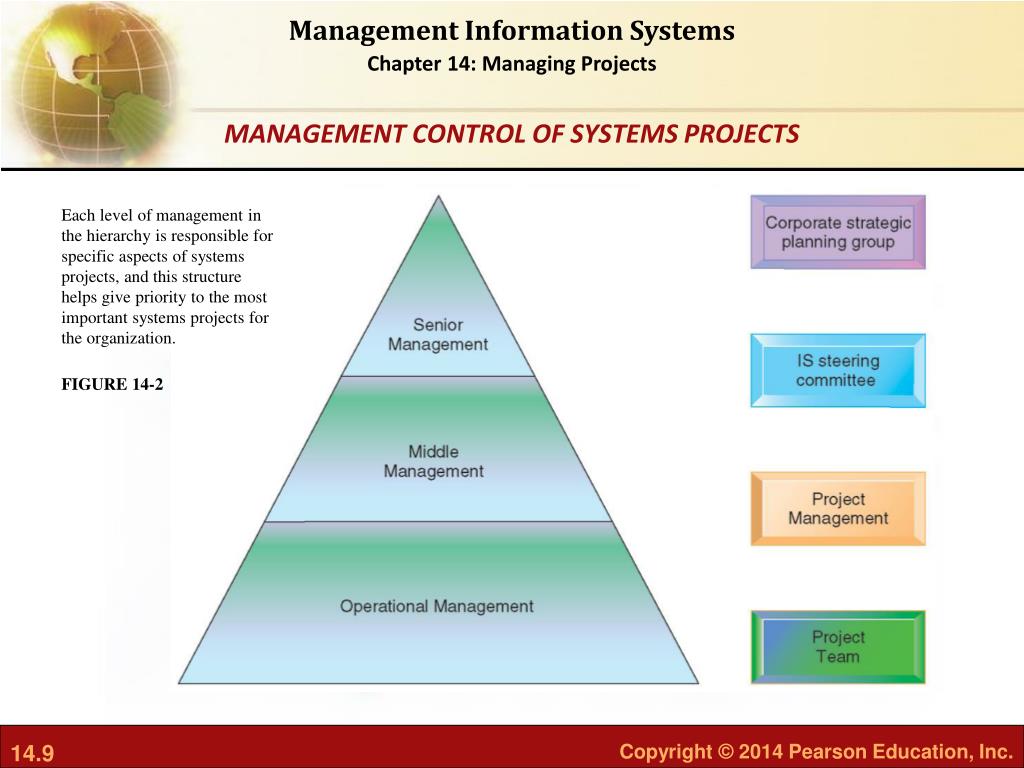 Management Information Systems
Chapter 14: Managing Projects

MANAGEMENT CONTROL OF SYSTEMS PROJECTS

Each level of management in the hierarchy is responsible for specific aspects of systems projects, and this structure helps give priority to the most important systems projects for the organization.

FIGURE 14-2

Senior Management

Middle Management

Operational Management

Corporate strategic planning group

IS steering committee

Project Management

Project Team

14.9

Copyright © 2014 Pearson Education, Inc.